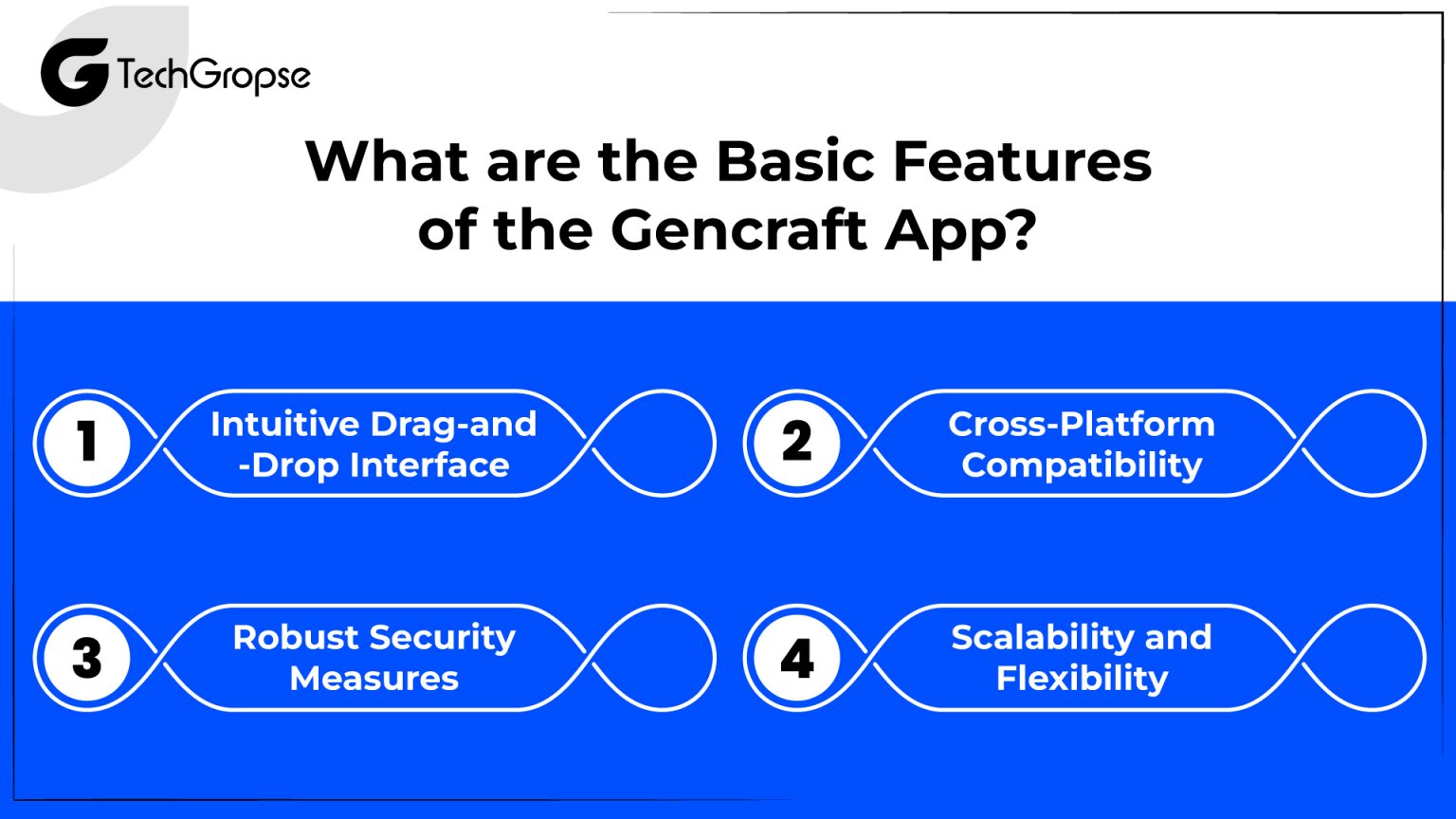 TechGropse

What are the Basic Features of the Gencraft App?

1 Intuitive Drag-and-Drop Interface

2 Cross-Platform Compatibility

3 Robust Security Measures

4 Scalability and Flexibility